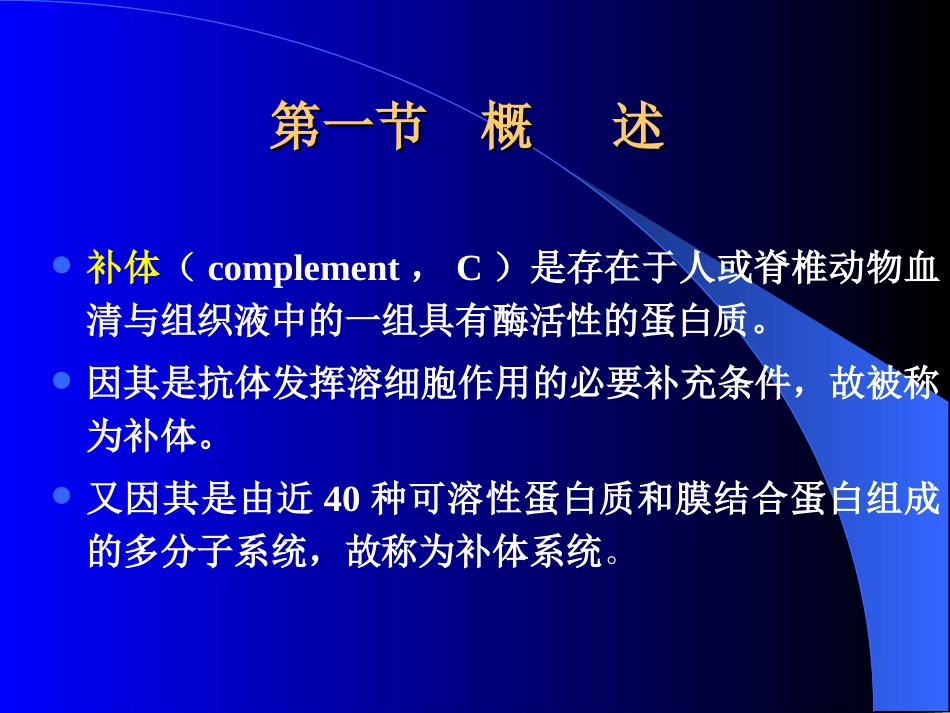 第一节 概 述

- 补体（ complement ， C ）是存在于人或脊椎动物血清与组织液中的一组具有酶活性的蛋白质。
- 因其是抗体发挥溶细胞作用的必要补充条件，故被称为补体。
- 又因其是由近 40 种可溶性蛋白质和膜结合蛋白组成的多分子系统，故称为补体系统。